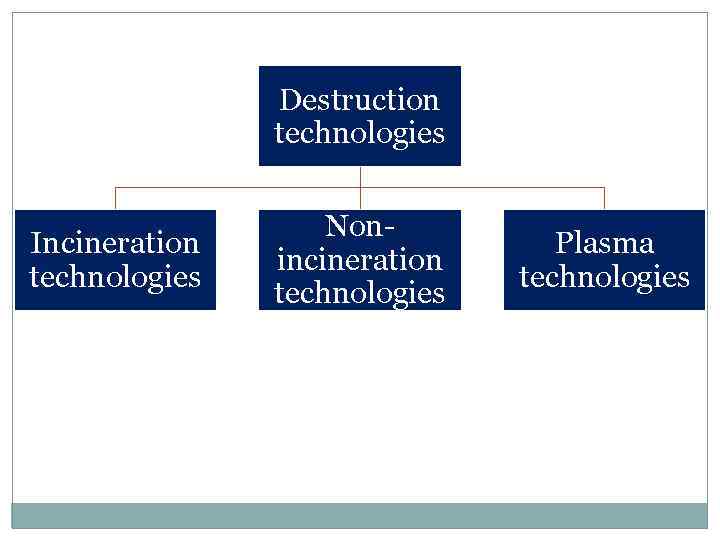 Destruction technologies

Incineration technologies

Non-incineration technologies

Plasma technologies